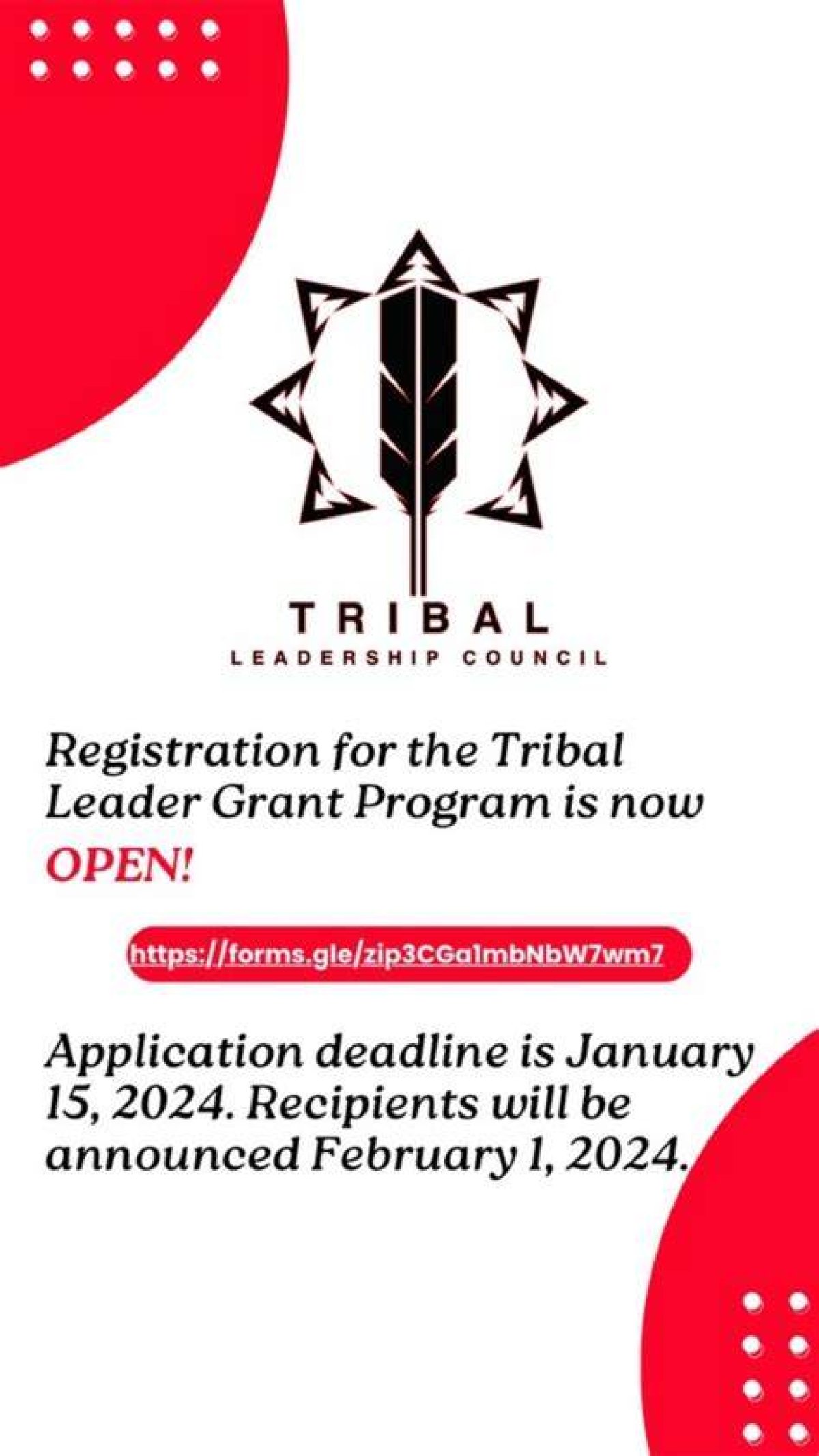 TRIBAL
LEADERSHIP COUNCIL

Registration for the Tribal Leader Grant Program is now OPEN!

https://forms.gle/zip3CGa1mbNbW7wm7

Application deadline is January 15, 2024. Recipients will be announced February 1, 2024.